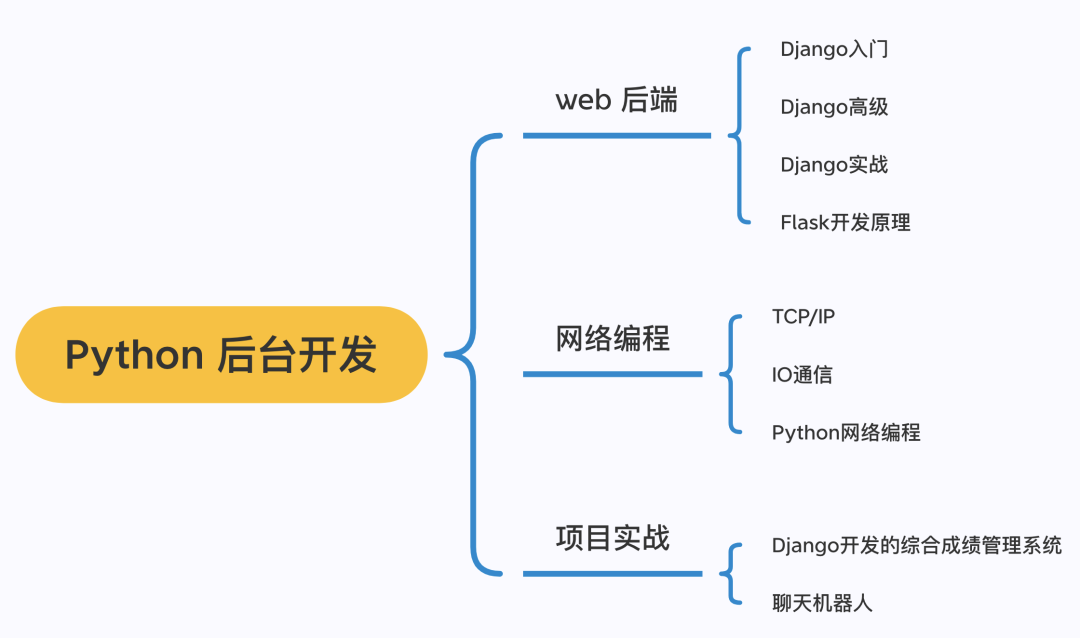 Python 后台开发

web 后端

Django入门

Django高级

Django实战

Flask开发原理

网络编程

TCP/IP

IO通信

Python网络编程

项目实战

Django开发的综合成绩管理系统

聊天机器人